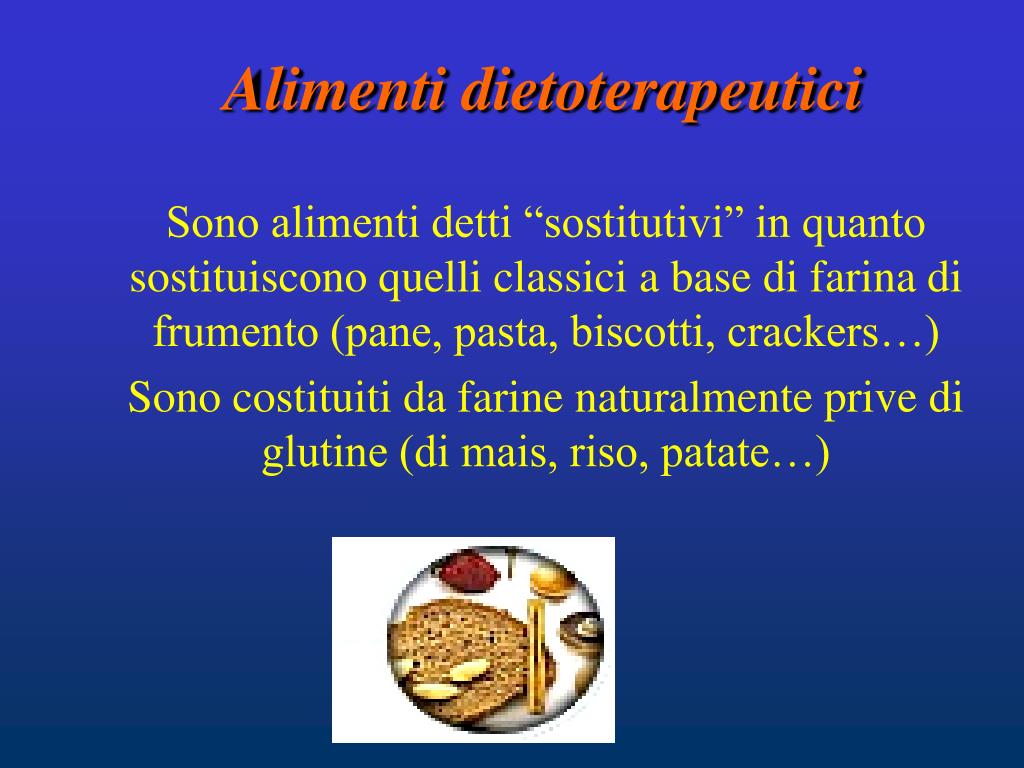 Alimenti dietoterapeutici

Sono alimenti detti “sostitutivi” in quanto sostituiscono quelli classici a base di farina di frumento (pane, pasta, biscotti, crackers…)

Sono costituiti da farine naturalmente prive di glutine (di mais, riso, patate…)